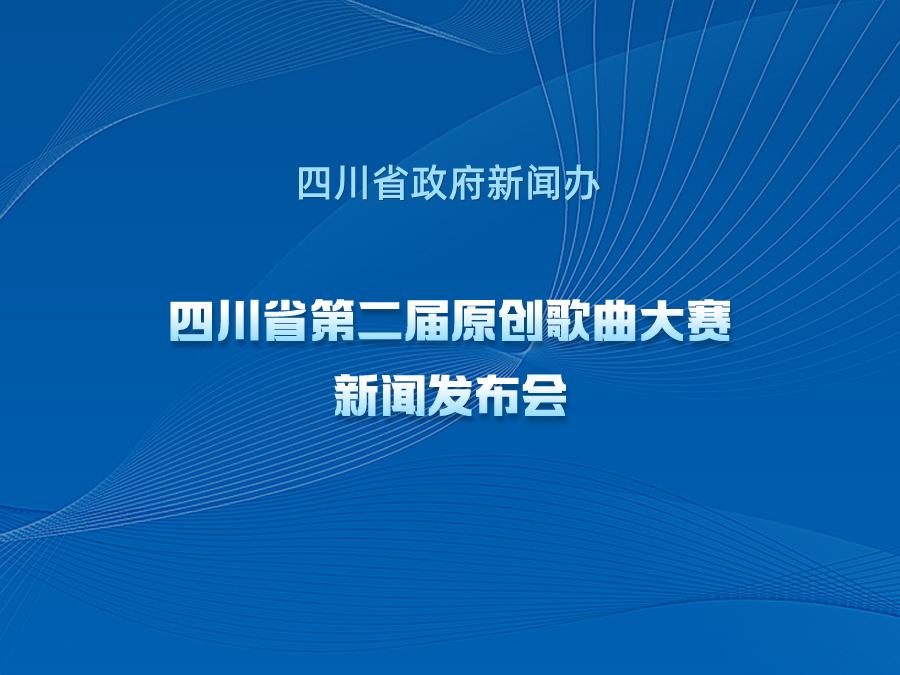 四川省政府新闻办

四川省第二届原创歌曲大赛
新闻发布会